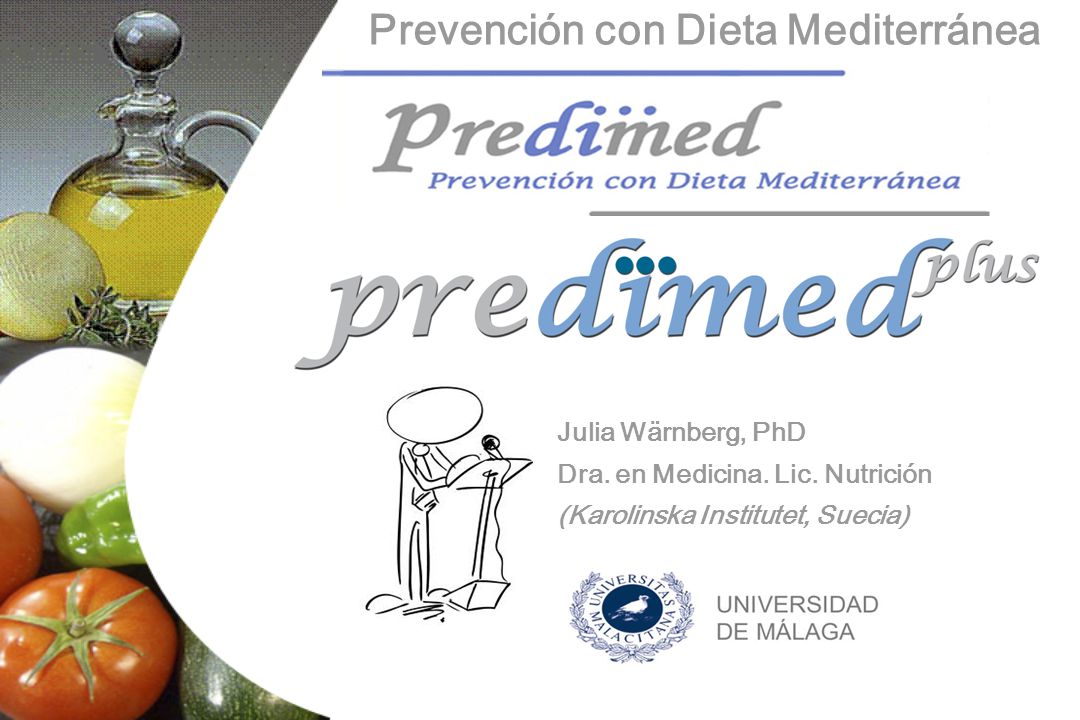 Prevención con Dieta Mediterránea

Predimed
Prevención con Dieta Mediterránea

predimed plus

Julia Wärnberg, PhD
Dra. en Medicina. Lic. Nutrición
(Karolinska Institutet, Suecia)

UNIVERSITAS MALACITANA

UNIVERSIDAD DE MÁLAGA